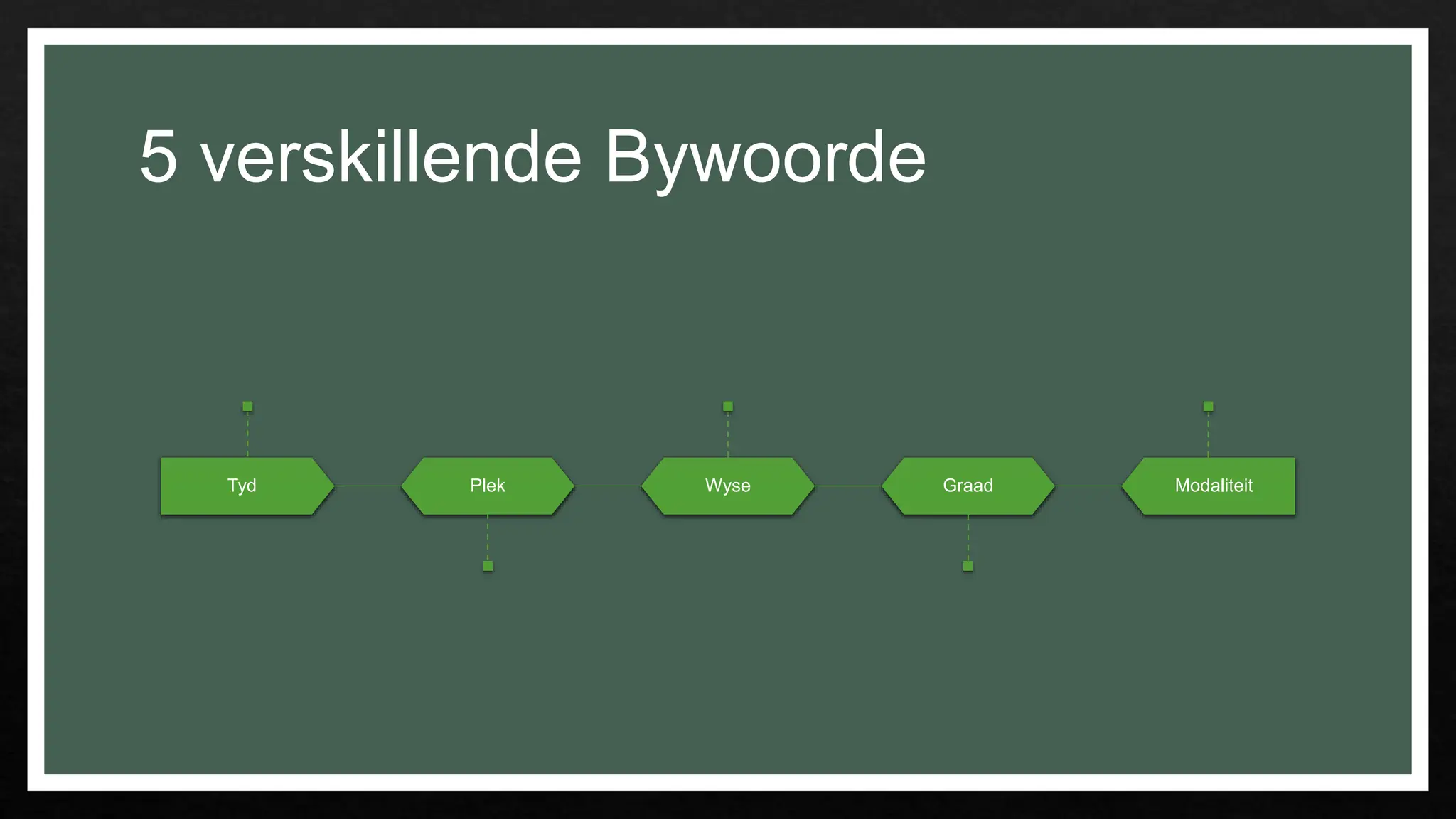 5 verskillende Bywoorde

Tyd

Plek

Wyse

Graad

Modaliteit